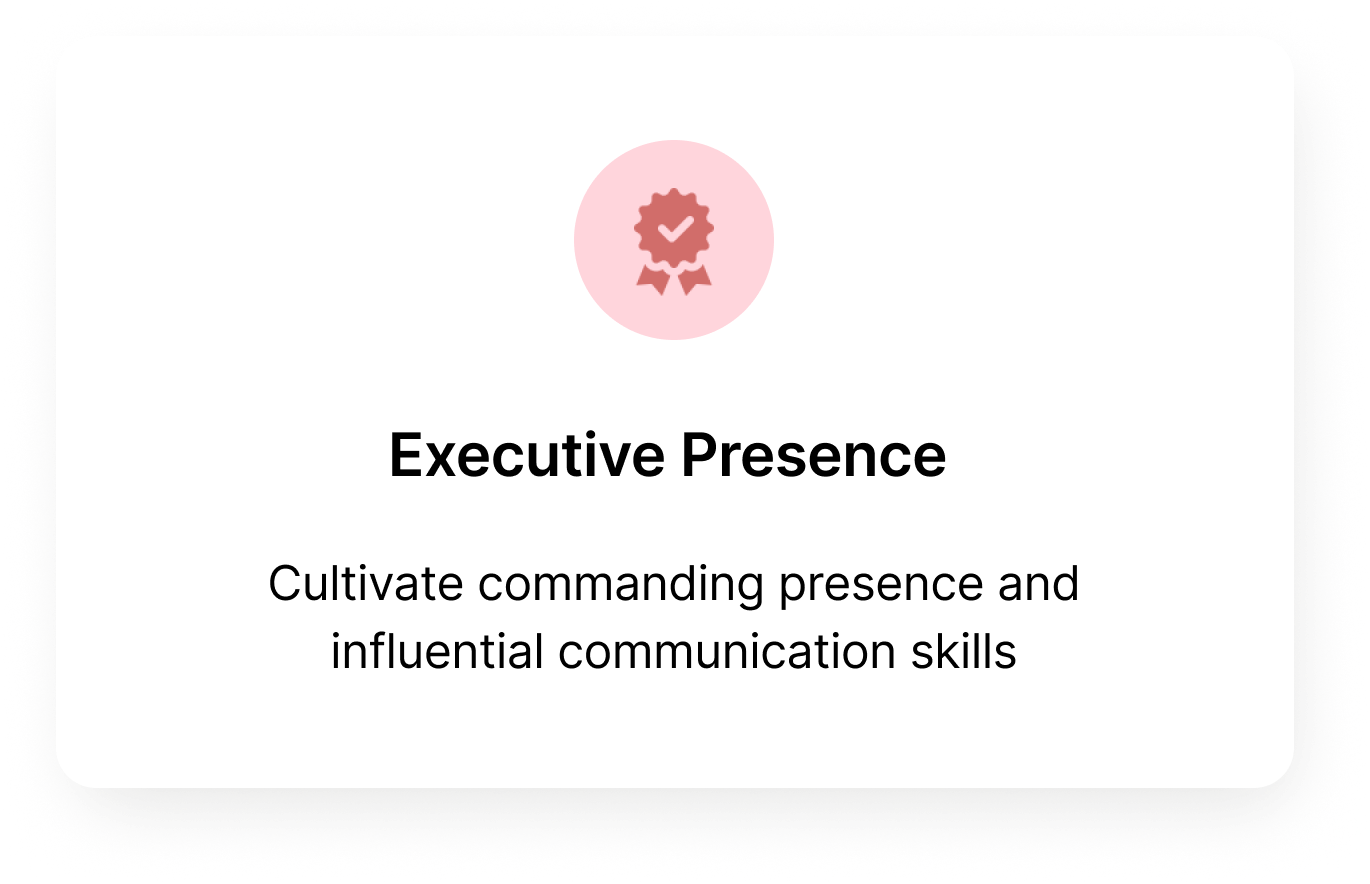 Executive Presence

Cultivate commanding presence and influential communication skills